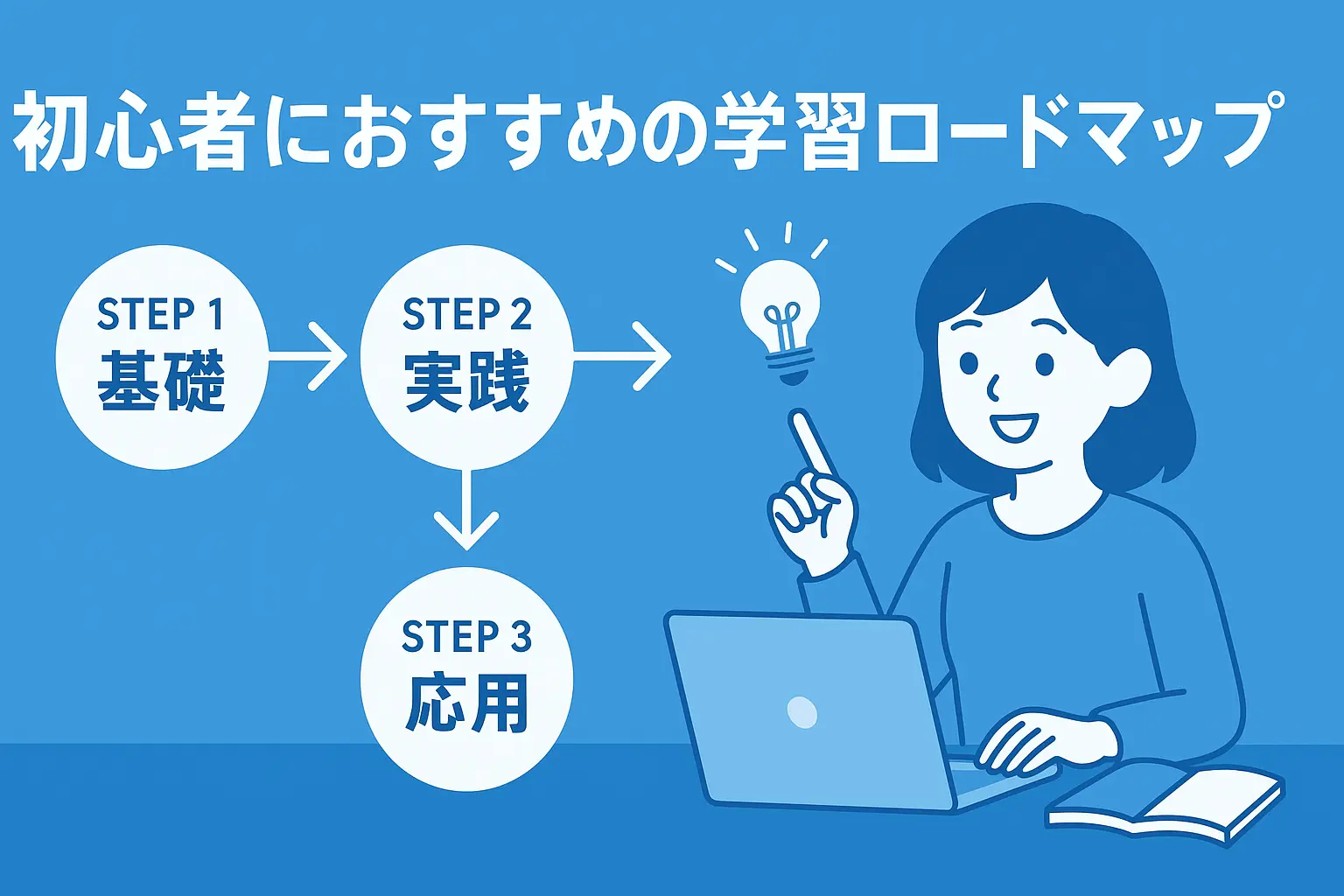 初心者におすすめの学習ロードマップ

STEP 1
基礎

STEP 2
実践

STEP 3
応用